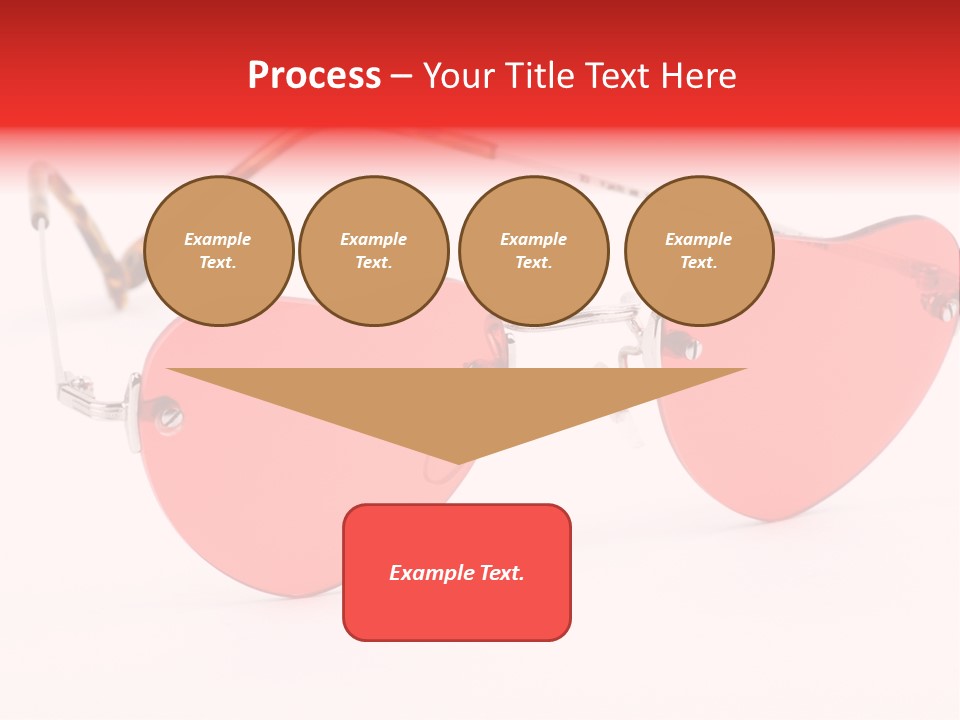 Process – Your Title Text Here

Example Text.

Example Text.

Example Text.

Example Text.

Example Text.